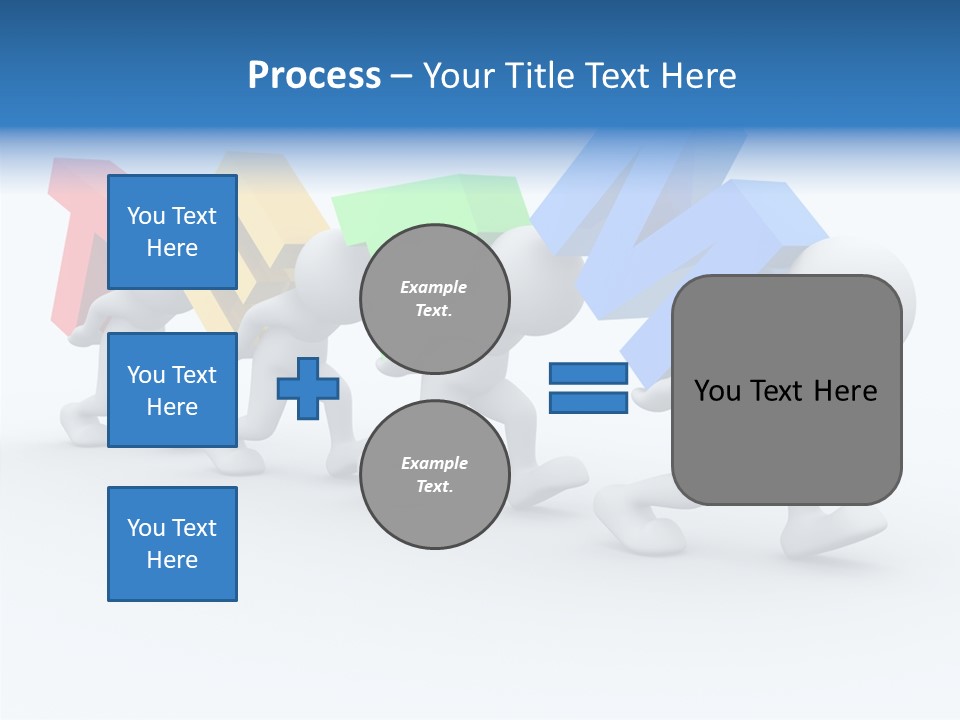 Process – Your Title Text Here

You Text Here

You Text Here

You Text Here

Example Text.

Example Text.

You Text Here